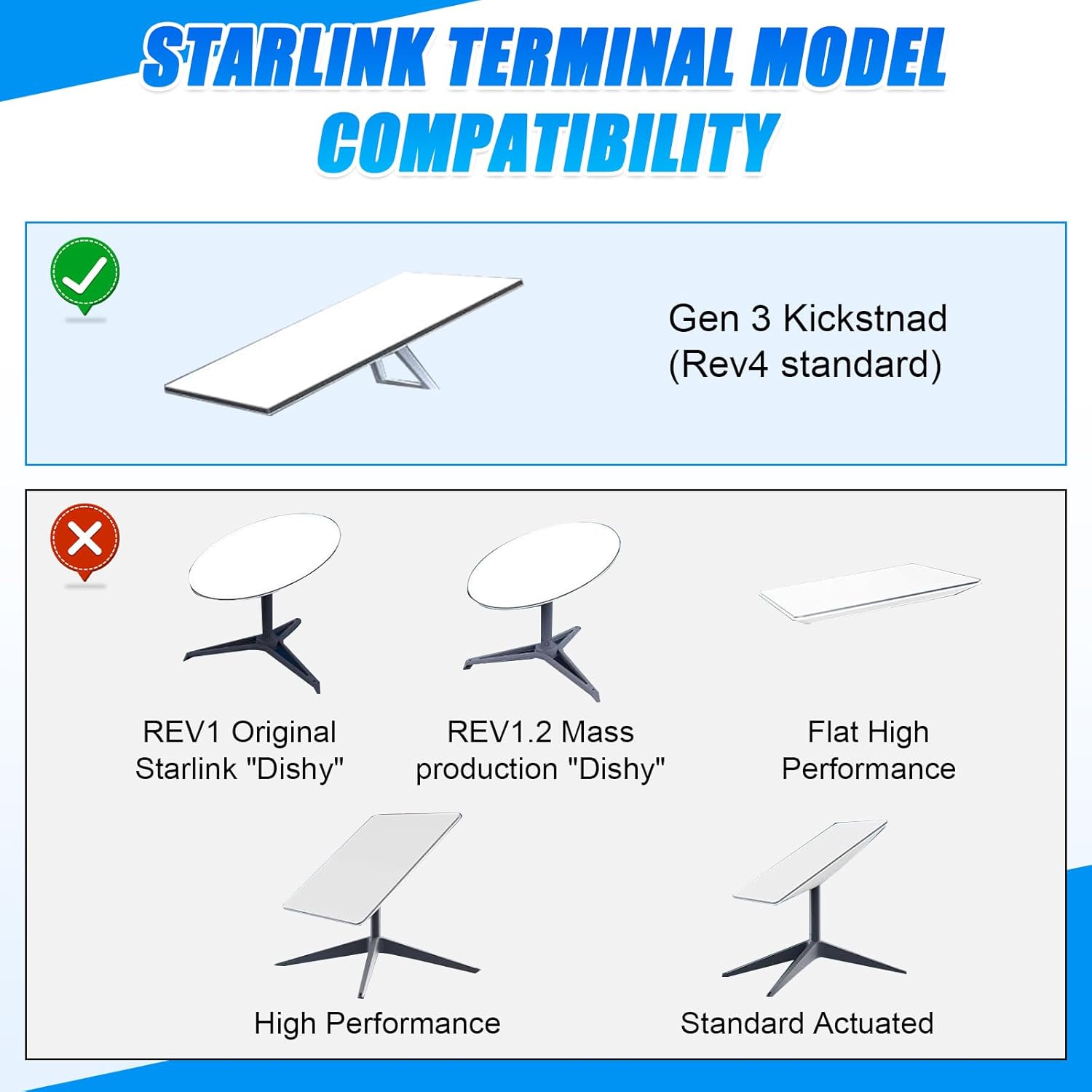 STARLINK TERMINAL MODEL COMPATIBILITY

Gen 3 Kickstnad
(Rev4 standard)

REV1 Original
Starlink "Dishy"

REV1.2 Mass
production "Dishy"

Flat High
Performance

High Performance

Standard Actuated